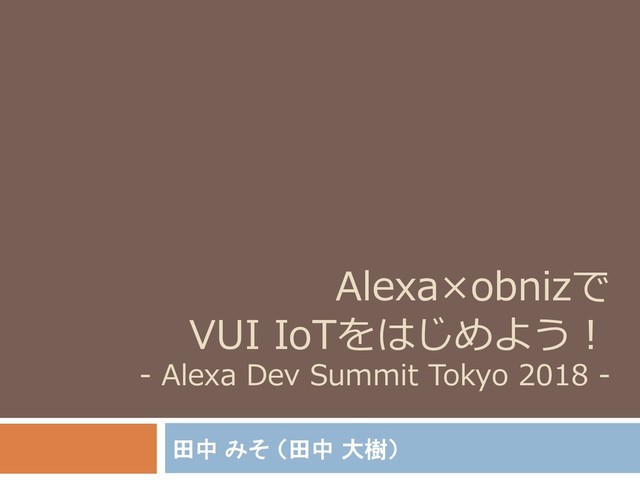 Alexa×obnizで
VUI IoTをはじめよう！
- Alexa Dev Summit Tokyo 2018 -

田中 みそ（田中 大樹）